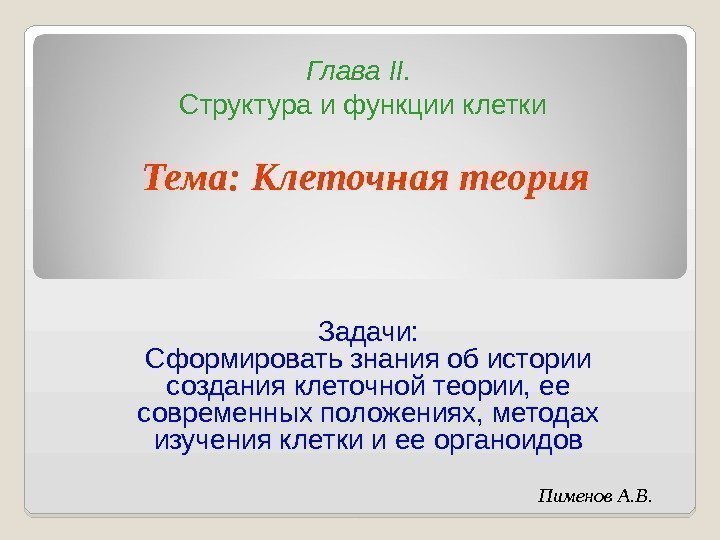 Глава II.
Структура и функции клетки

Тема: Клеточная теория

Задачи:
Сформировать знания об истории создания клеточной теории, ее современных положениях, методах изучения клетки и ее органоидов

Пименов А.В.